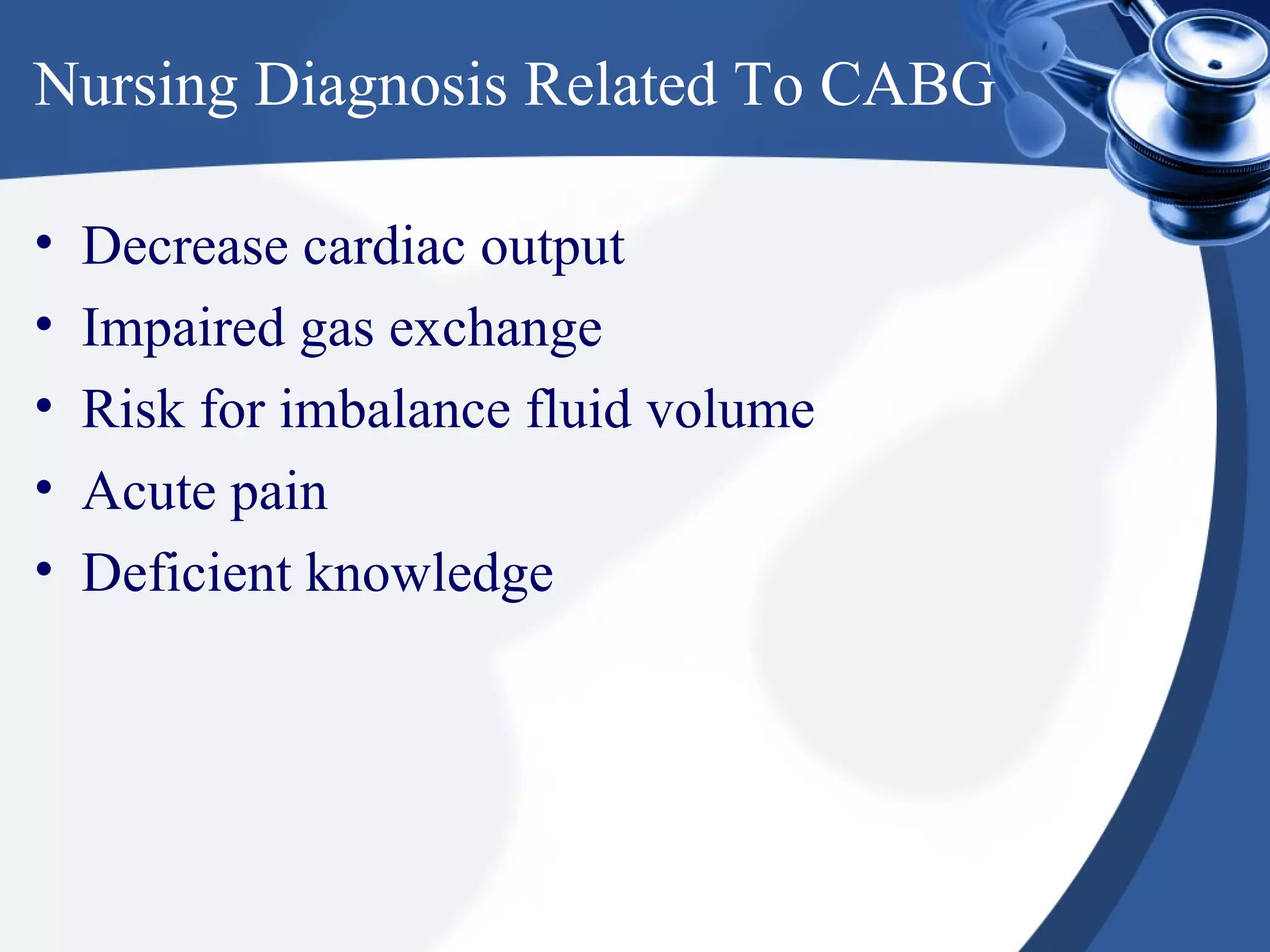 Nursing Diagnosis Related To CABG

• Decrease cardiac output
• Impaired gas exchange
• Risk for imbalance fluid volume
• Acute pain
• Deficient knowledge